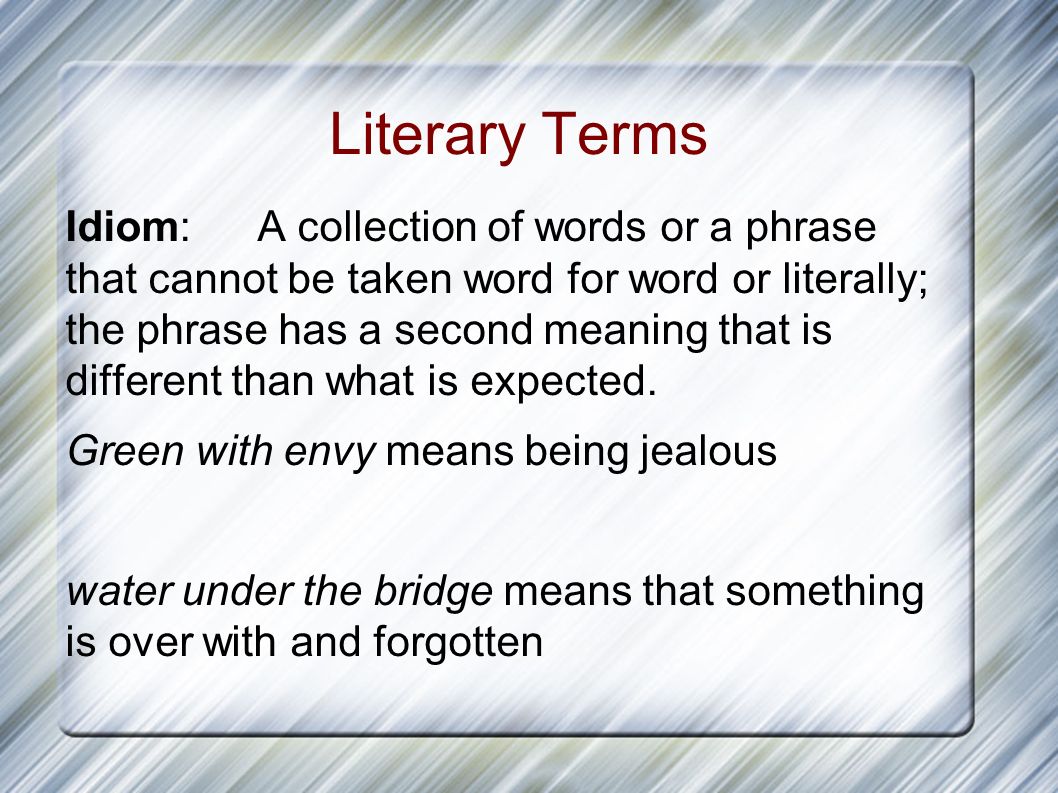 Literary Terms

Idiom: A collection of words or a phrase that cannot be taken word for word or literally; the phrase has a second meaning that is different than what is expected.

Green with envy means being jealous

water under the bridge means that something is over with and forgotten